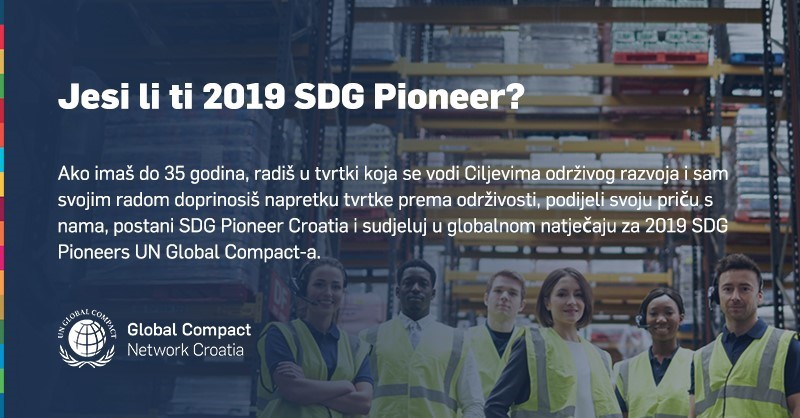 Jesi li ti 2019 SDG Pioneer?

Ako imaš do 35 godina, radiš u tvrtki koja se vodi Ciljevima održivog razvoja i sam svojim radom doprinosiš napretku tvrtke prema održivosti, podijeli svoju priču s nama, postani SDG Pioneer Croatia i sudjeluj u globalnom natječaju za 2019 SDG Pioneers UN Global Compact-a.

UN GLOBAL COMPACT

Global Compact
Network Croatia